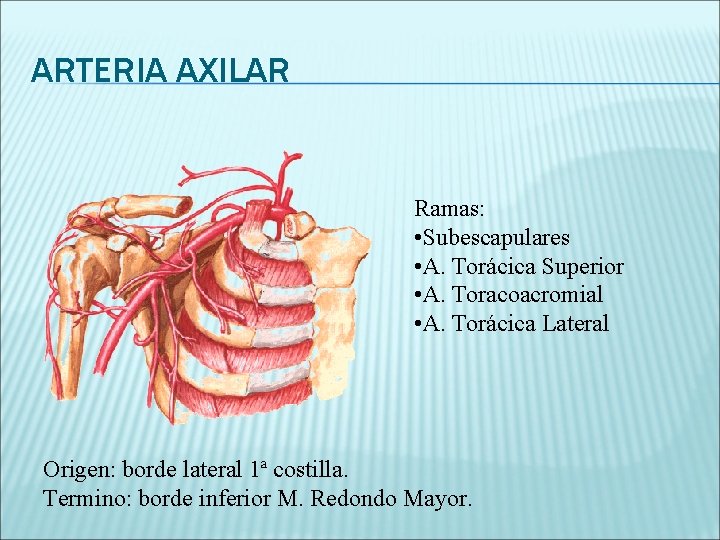 ARTERIA AXILAR

Ramas:
•Subescapulares
•A. Torácica Superior
•A. Toracoacromial
•A. Torácica Lateral

Origen: borde lateral 1ª costilla.
Termino: borde inferior M. Redondo Mayor.